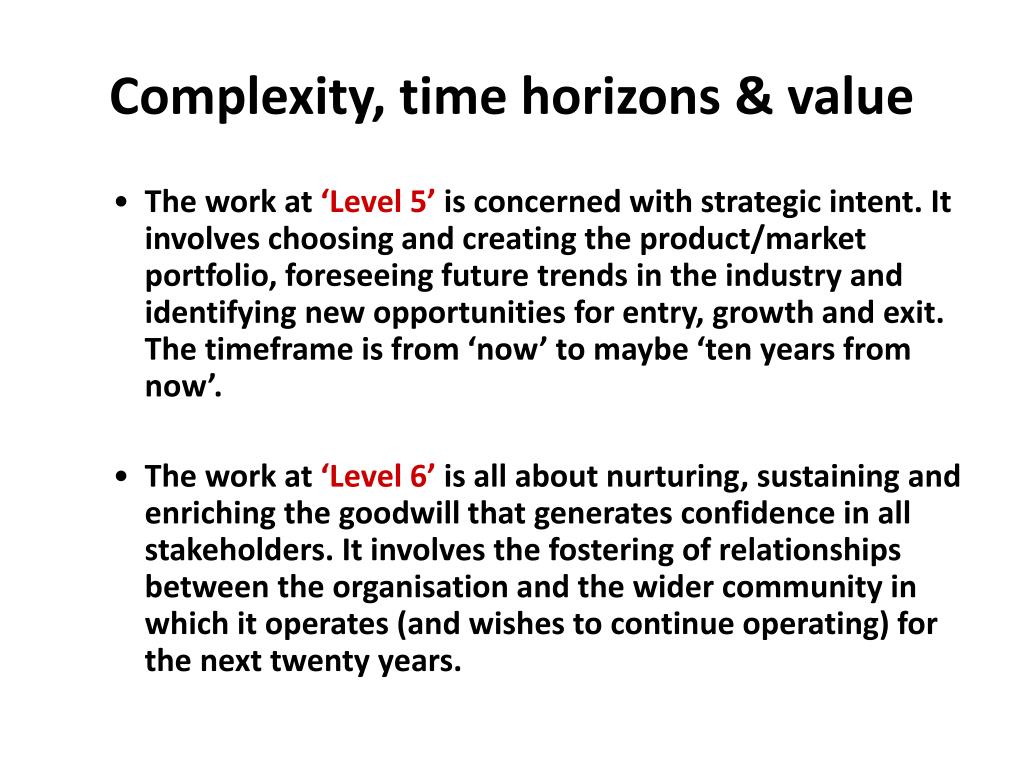 Complexity, time horizons & value

• The work at ‘Level 5’ is concerned with strategic intent. It involves choosing and creating the product/market portfolio, foreseeing future trends in the industry and identifying new opportunities for entry, growth and exit. The timeframe is from ‘now’ to maybe ‘ten years from now’.

• The work at ‘Level 6’ is all about nurturing, sustaining and enriching the goodwill that generates confidence in all stakeholders. It involves the fostering of relationships between the organisation and the wider community in which it operates (and wishes to continue operating) for the next twenty years.